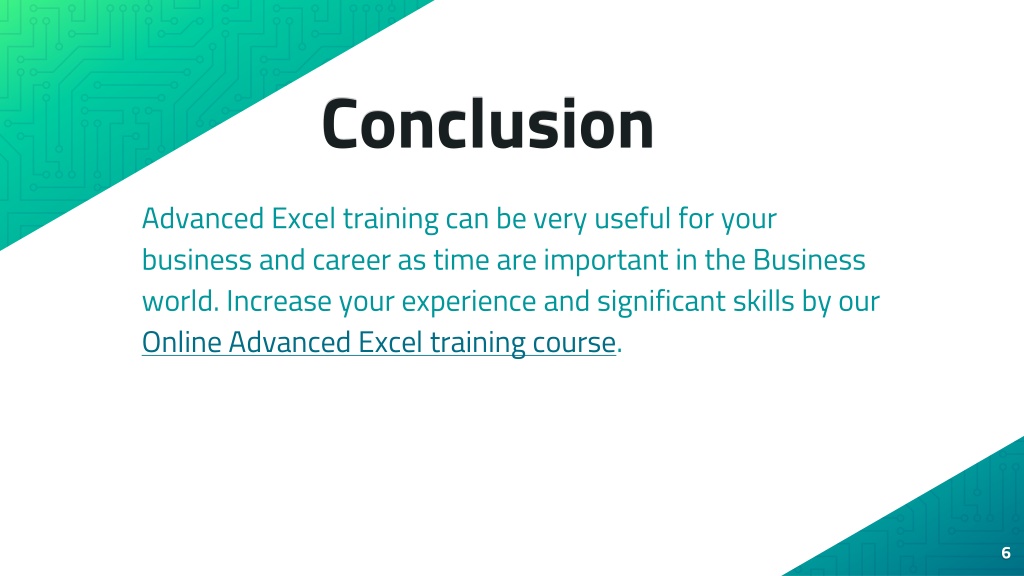 Conclusion

Advanced Excel training can be very useful for your business and career as time are important in the Business world. Increase your experience and significant skills by our Online Advanced Excel training course.

6